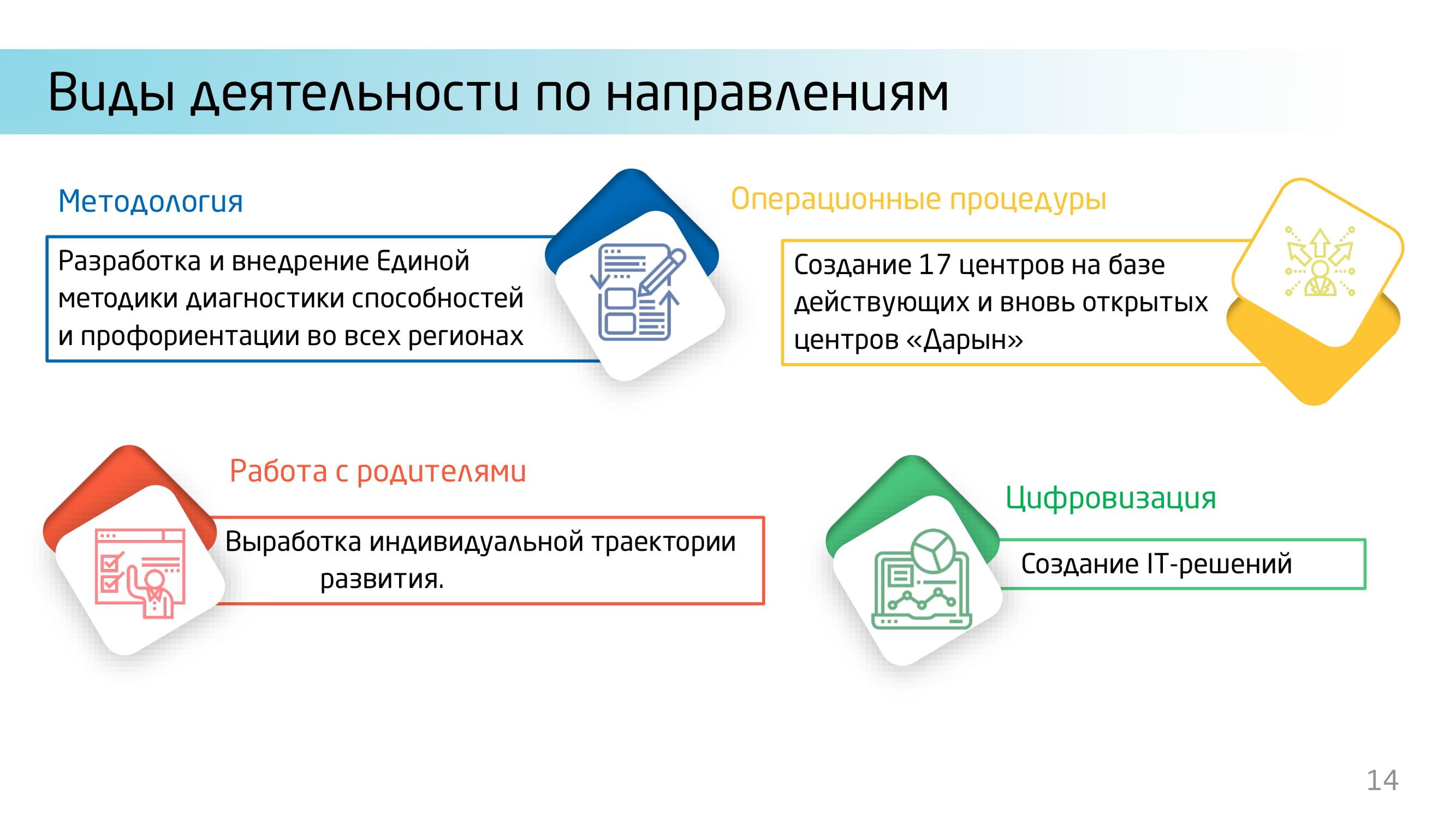 Виды деятельности по направлениям

Методология

Разработка и внедрение Единой методики диагностики способностей и профориентации во всех регионах

Операционные процедуры

Создание 17 центров на базе действующих и вновь открытых центров «Дарын»

Работа с родителями

Выработка индивидуальной траектории развития.

Цифровизация

Создание IT-решений

14